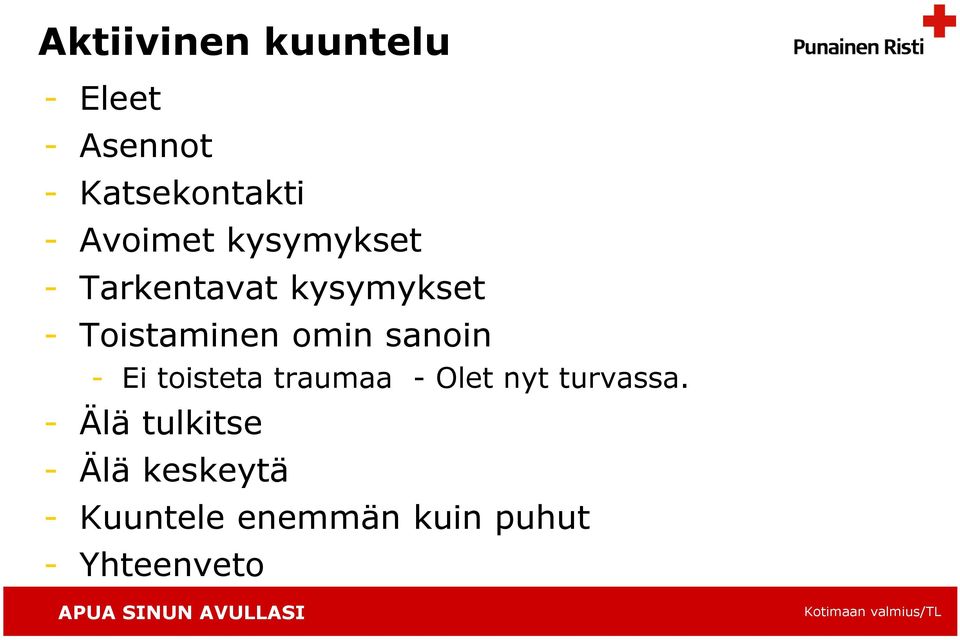 Aktiivinen kuuntelu

Punainen Risti

- Eleet
- Asennot
- Katsekontakti
- Avoimet kysymykset
- Tarkentavat kysymykset
- Toistaminen omin sanoin
  - Ei toisteta traumaa - Olet nyt turvassa.
- Älä tulkitse
- Älä keskeytä
- Kuuntele enemmän kuin puhut
- Yhteenveto

APUA SINUN AVULLASI

Kotimaan valmius/TL